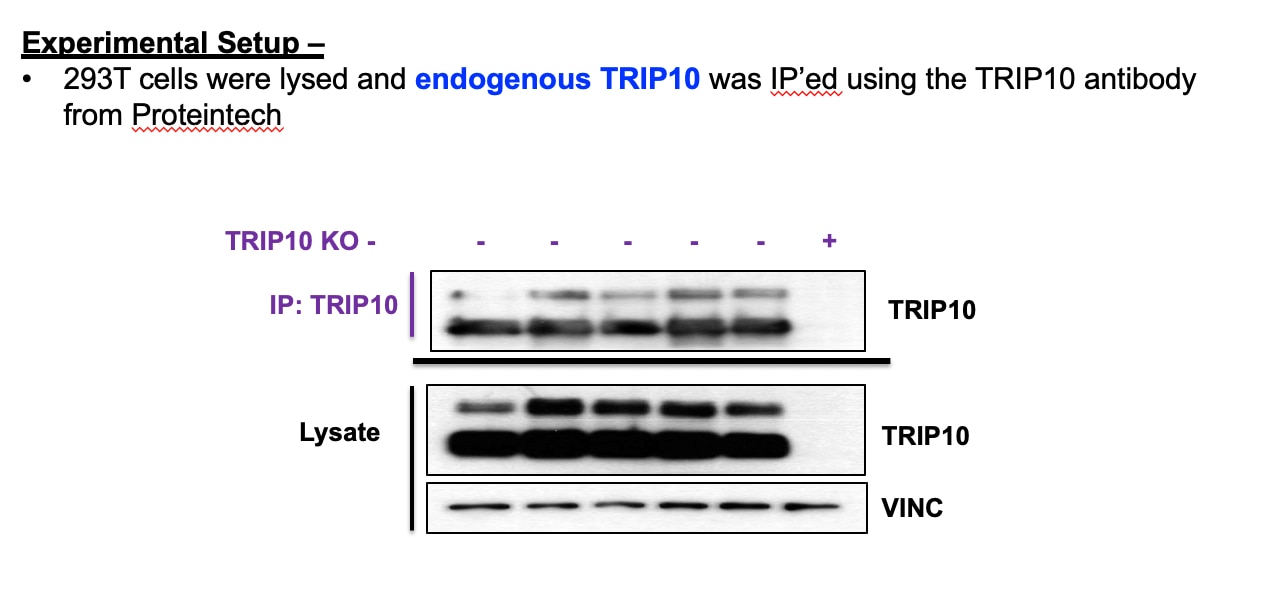 Experimental Setup –

• 293T cells were lysed and endogenous TRIP10 was IP'ed using the TRIP10 antibody from Proteintech

TRIP10 KO - - - - - - +

IP: TRIP10

TRIP10

Lysate

TRIP10

VINC